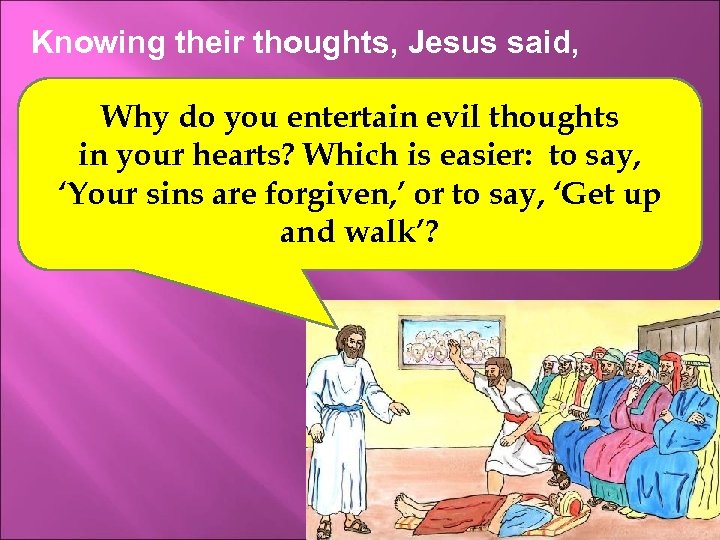 Knowing their thoughts, Jesus said,

Why do you entertain evil thoughts in your hearts? Which is easier: to say, ‘Your sins are forgiven,’ or to say, ‘Get up and walk’?